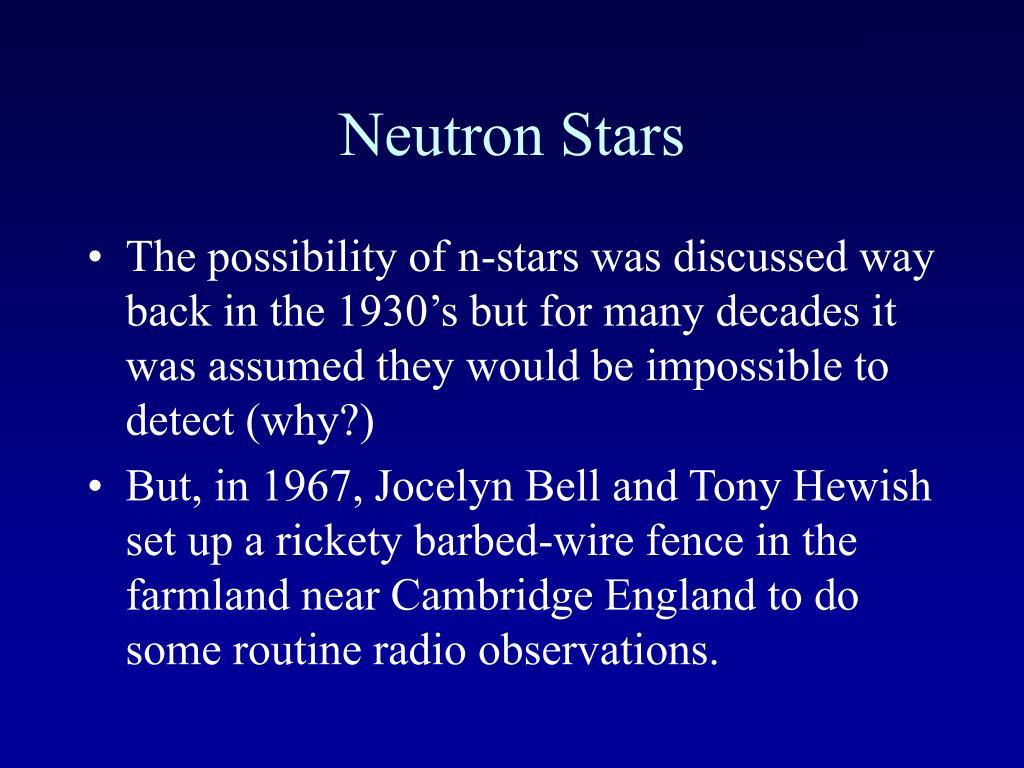 Neutron Stars

• The possibility of n-stars was discussed way back in the 1930’s but for many decades it was assumed they would be impossible to detect (why?)

• But, in 1967, Jocelyn Bell and Tony Hewish set up a rickety barbed-wire fence in the farmland near Cambridge England to do some routine radio observations.